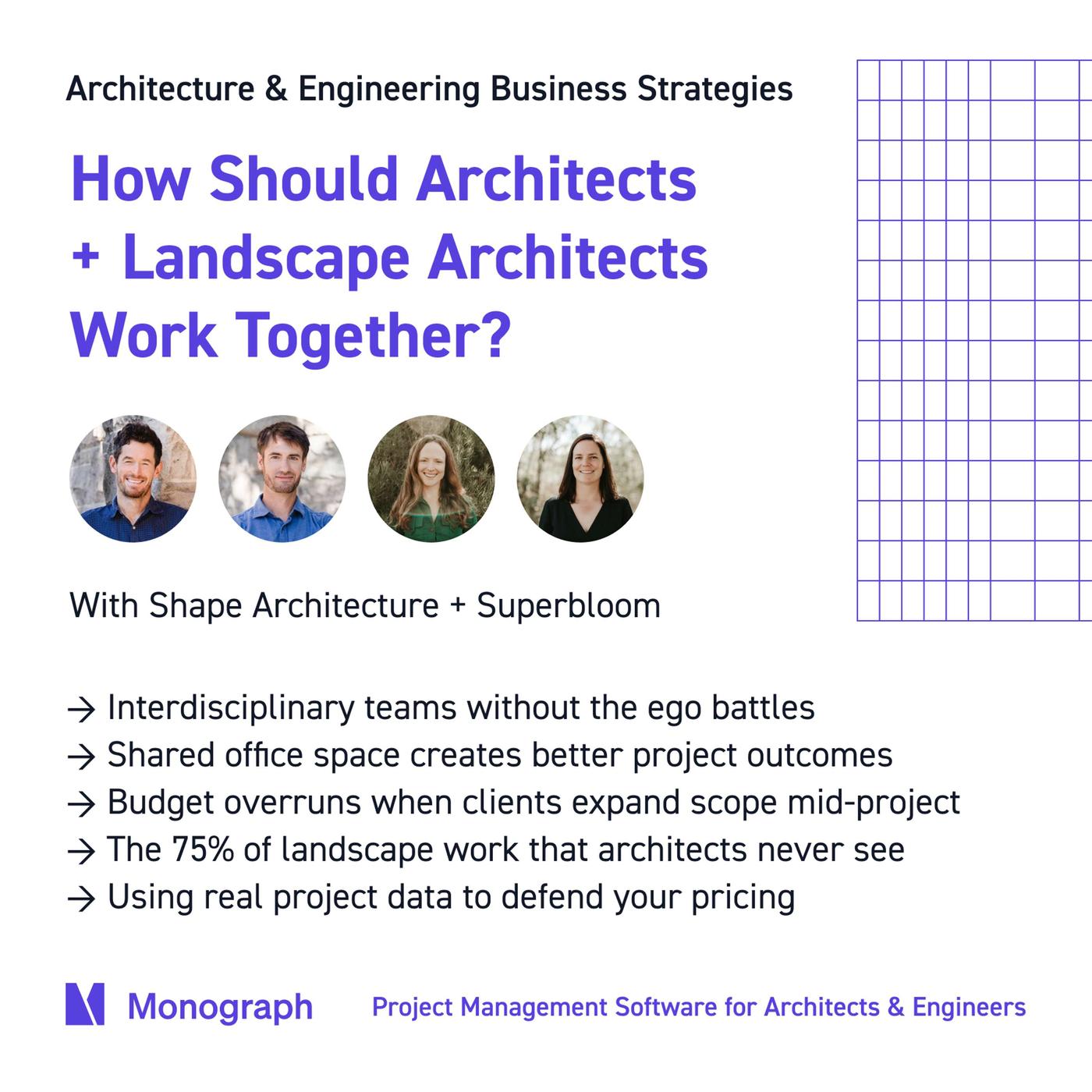 Architecture & Engineering Business Strategies

How Should Architects + Landscape Architects Work Together?

With Shape Architecture + Superbloom

→ Interdisciplinary teams without the ego battles
→ Shared office space creates better project outcomes
→ Budget overruns when clients expand scope mid-project
→ The 75% of landscape work that architects never see
→ Using real project data to defend your pricing

Monograph

Project Management Software for Architects & Engineers